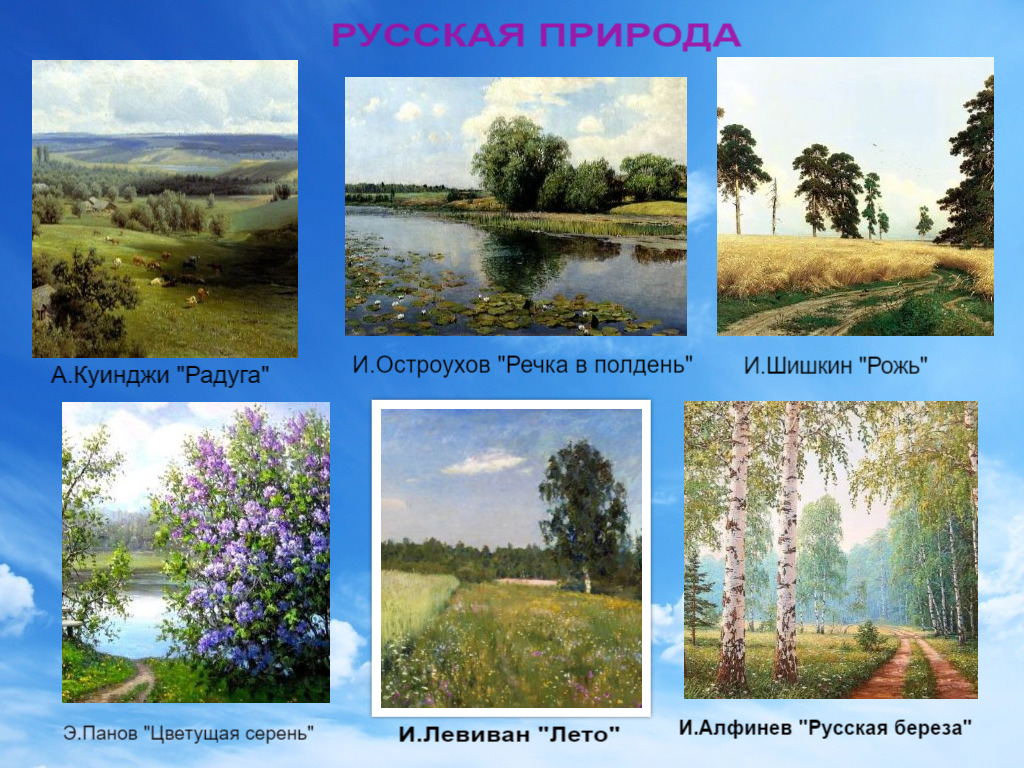 РУССКАЯ ПРИРОДА

А.Куинджи "Радуга"

И.Остроухов "Речка в полдень"

И.Шишкин "Рожь"

Э.Панов "Цветущая серень"

И.Левиван "Лето"

И.Алфинев "Русская береза"